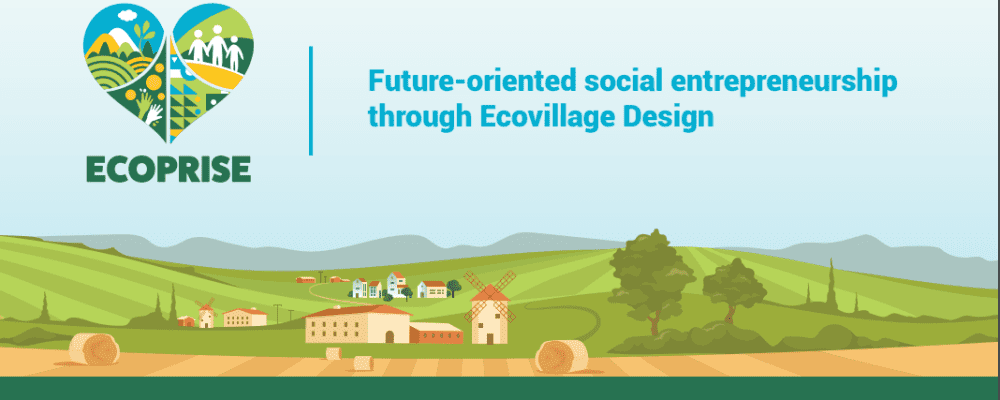 ECOPRISE

Future-oriented social entrepreneurship through Ecovillage Design